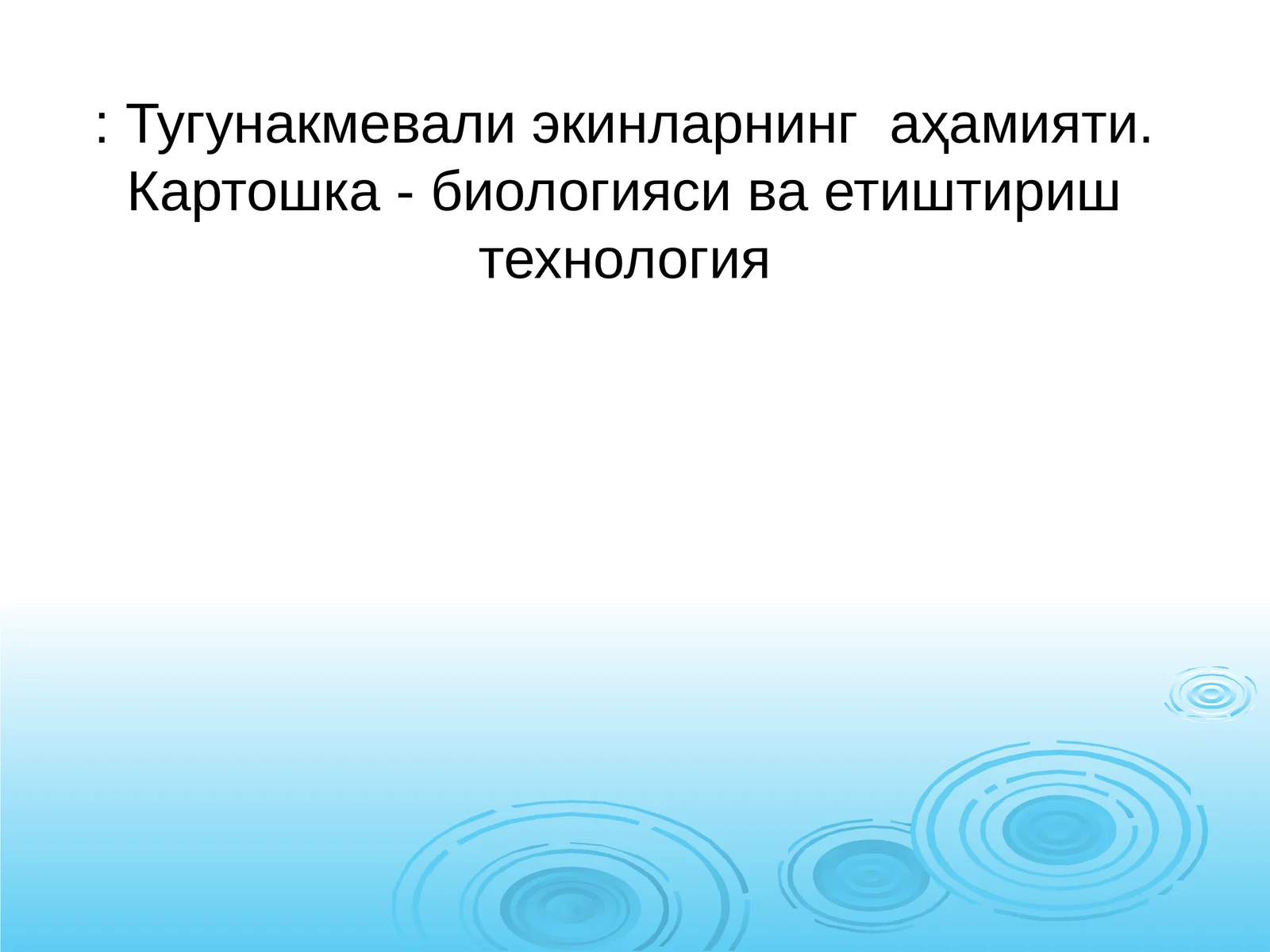 : Тугунакмевали экинларнинг аҳамияти. Картошка - биологияси ва етиштириш технология